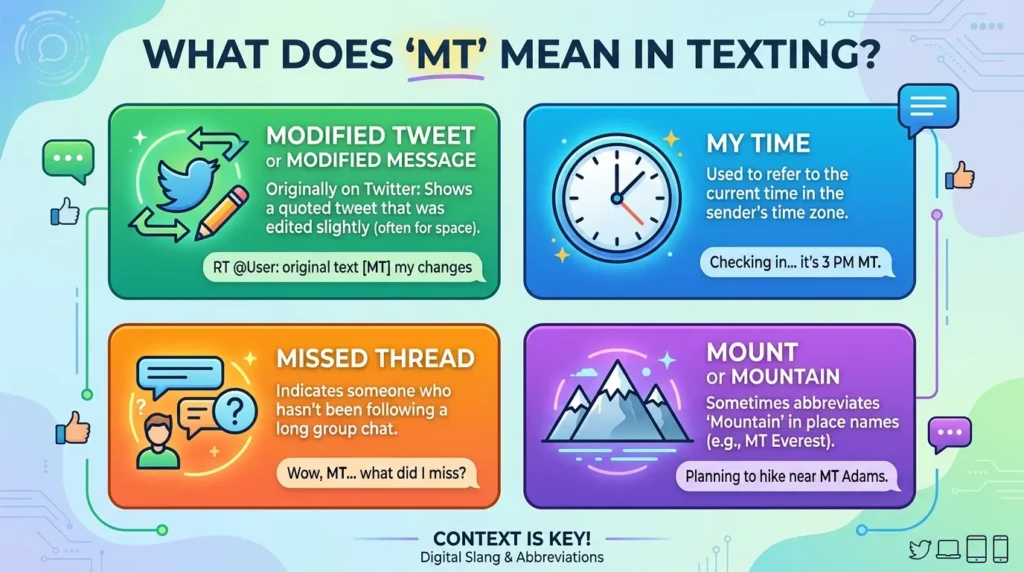 WHAT DOES 'MT' MEAN IN TEXTING?

MODIFIED TWEET or MODIFIED MESSAGE

Originally on Twitter: Shows a quoted tweet that was edited slightly (often for space).

RT @User: original text [MT] my changes

MY TIME

Used to refer to the current time in the sender's time zone.

Checking in... it's 3 PM MT.

MISSED THREAD

Indicates someone who hasn't been following a long group chat.

Wow, MT... what did I miss?

MOUNT or MOUNTAIN

Sometimes abbreviates 'Mountain' in place names (e.g., MT Everest).

Planning to hike near MT Adams.

CONTEXT IS KEY!
Digital Slang & Abbreviations